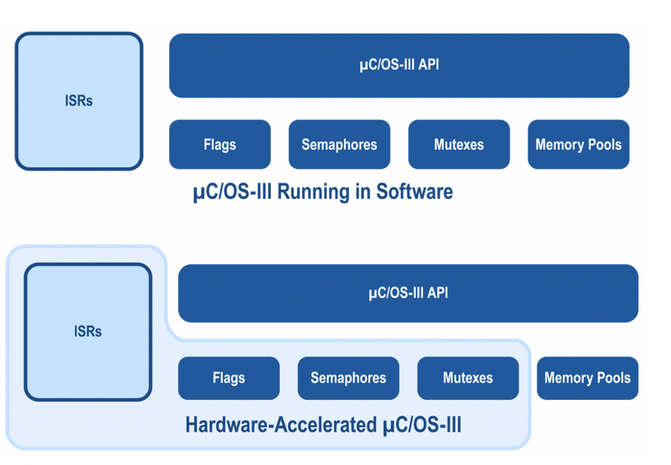 ISRs

µC/OS-III API

Flags

Semaphores

Mutexes

Memory Pools

µC/OS-III Running in Software

ISRs

µC/OS-III API

Flags

Semaphores

Mutexes

Memory Pools

Hardware-Accelerated µC/OS-III